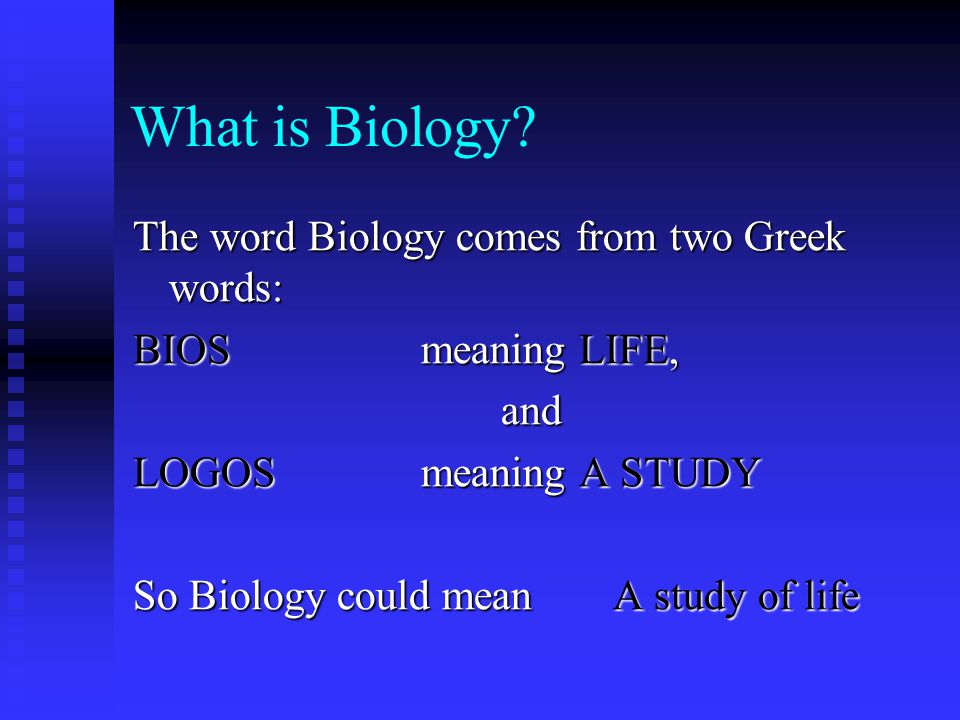 What is Biology?

The word Biology comes from two Greek words:

BIOS meaning LIFE,

and

LOGOS meaning A STUDY

So Biology could mean A study of life